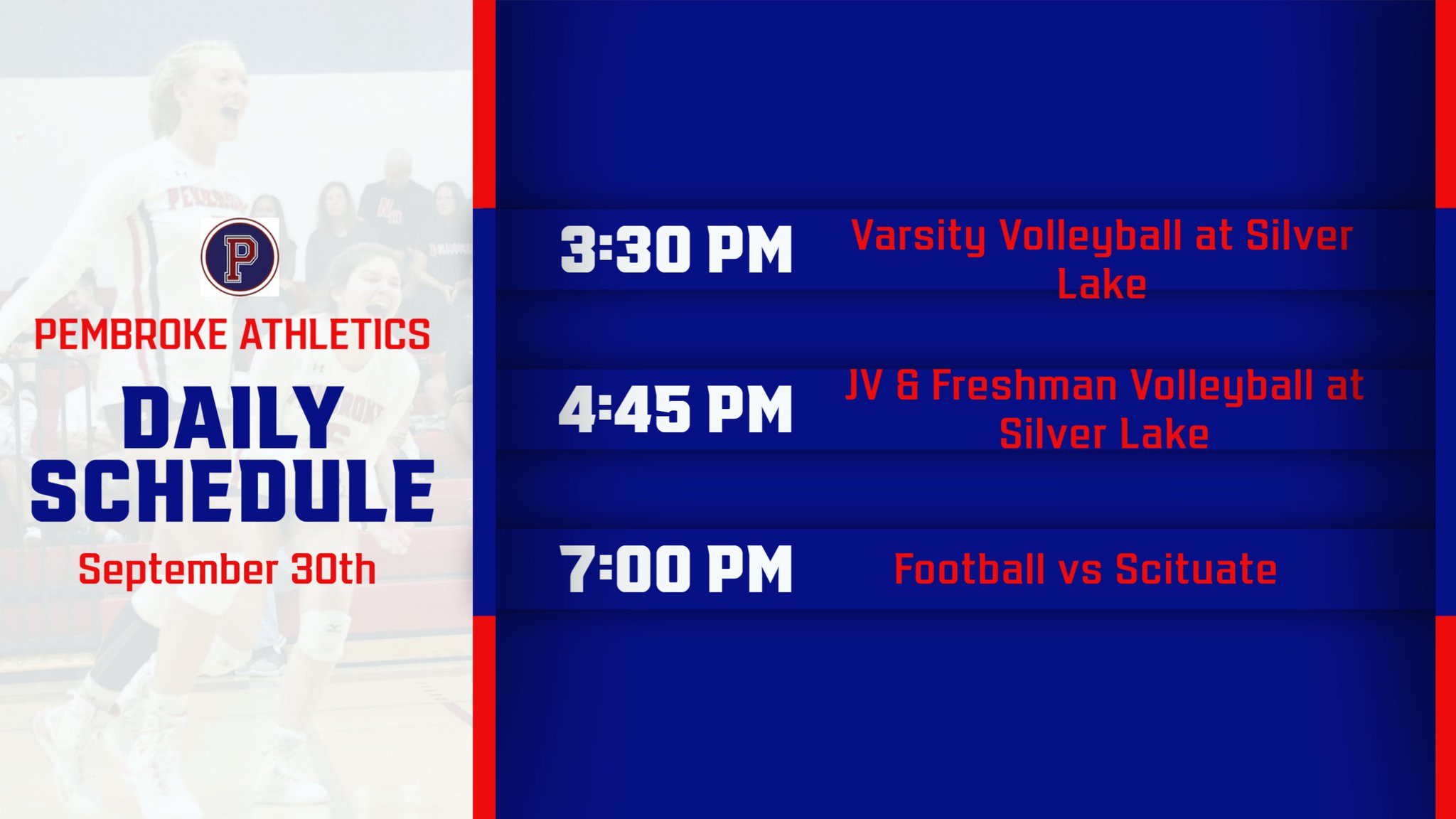 P

PEMBROKE ATHLETICS

DAILY SCHEDULE

September 30th

3:30 PM Varsity Volleyball at Silver Lake

4:45 PM JV & Freshman Volleyball at Silver Lake

7:00 PM Football vs Scituate